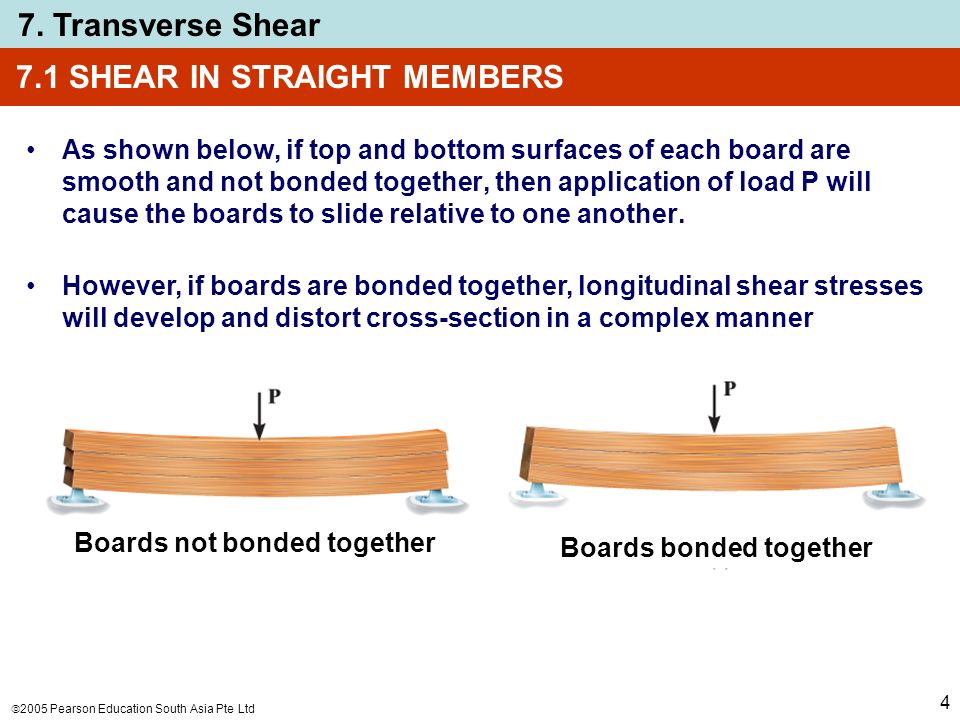 7. Transverse Shear

7.1 SHEAR IN STRAIGHT MEMBERS

• As shown below, if top and bottom surfaces of each board are smooth and not bonded together, then application of load P will cause the boards to slide relative to one another.

• However, if boards are bonded together, longitudinal shear stresses will develop and distort cross-section in a complex manner

P

P

Boards not bonded together

Boards bonded together

©2005 Pearson Education South Asia Pte Ltd

4